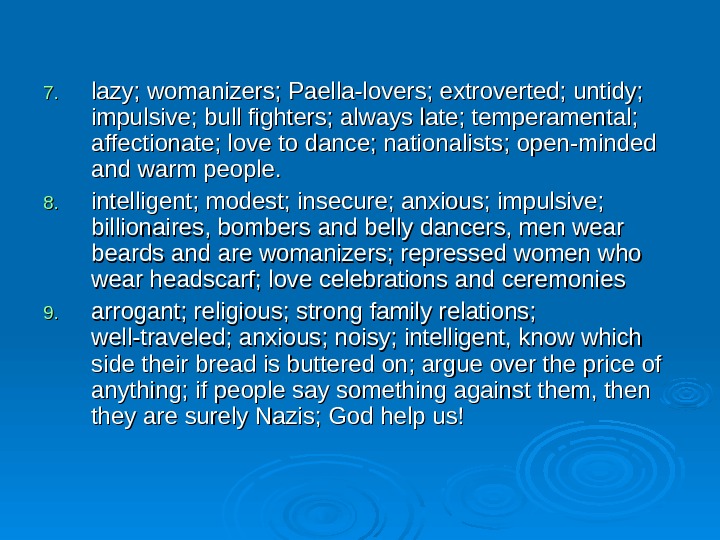 7. lazy; womanizers; Paella-lovers; extroverted; untidy; impulsive; bull fighters; always late; temperamental; affectionate; love to dance; nationalists; open-minded and warm people.
8. intelligent; modest; insecure; anxious; impulsive; billionaires, bombers and belly dancers, men wear beards and are womanizers; repressed women who wear headscarf; love celebrations and ceremonies
9. arrogant; religious; strong family relations; well-traveled; anxious; noisy; intelligent, know which side their bread is buttered on; argue over the price of anything; if people say something against them, then they are surely Nazis; God help us!